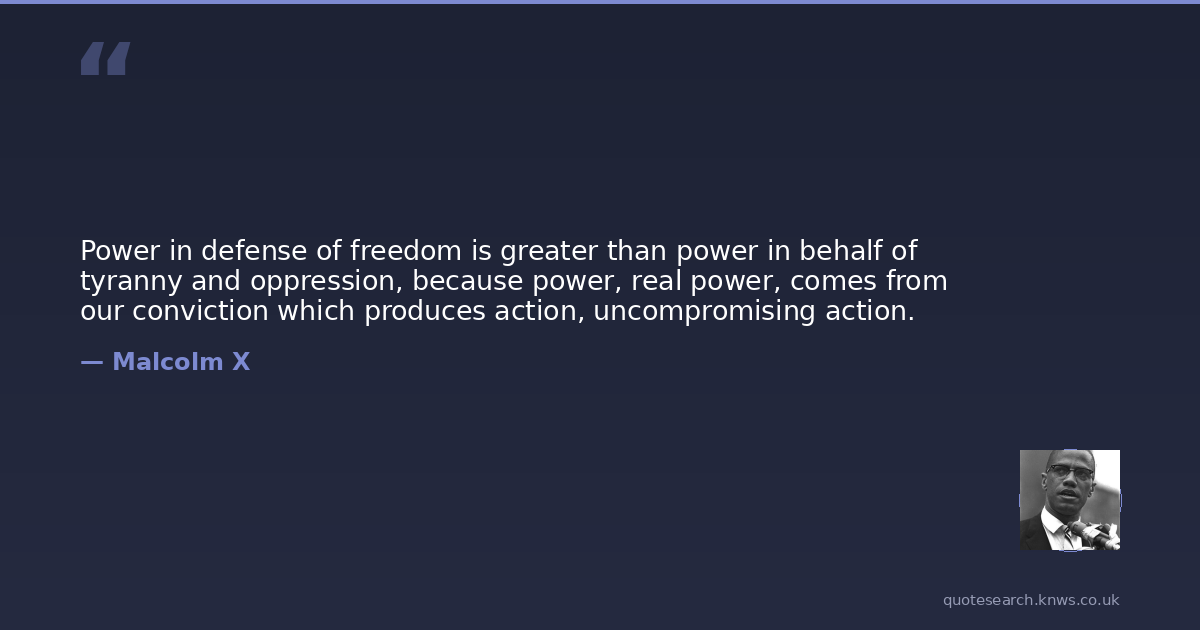 “

Power in defense of freedom is greater than power in behalf of tyranny and oppression, because power, real power, comes from our conviction which produces action, uncompromising action.

— Malcolm X

quotesearch.knws.co.uk